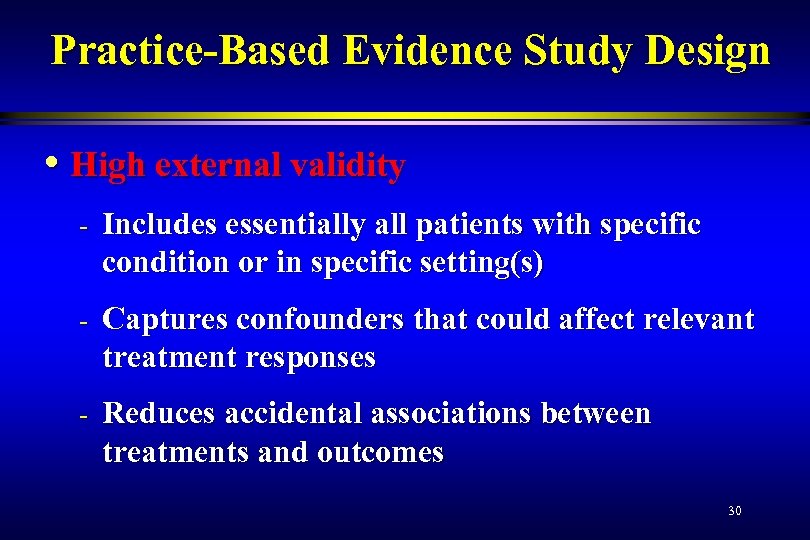 Practice-Based Evidence Study Design

• High external validity

- Includes essentially all patients with specific condition or in specific setting(s)

- Captures confounders that could affect relevant treatment responses

- Reduces accidental associations between treatments and outcomes

30